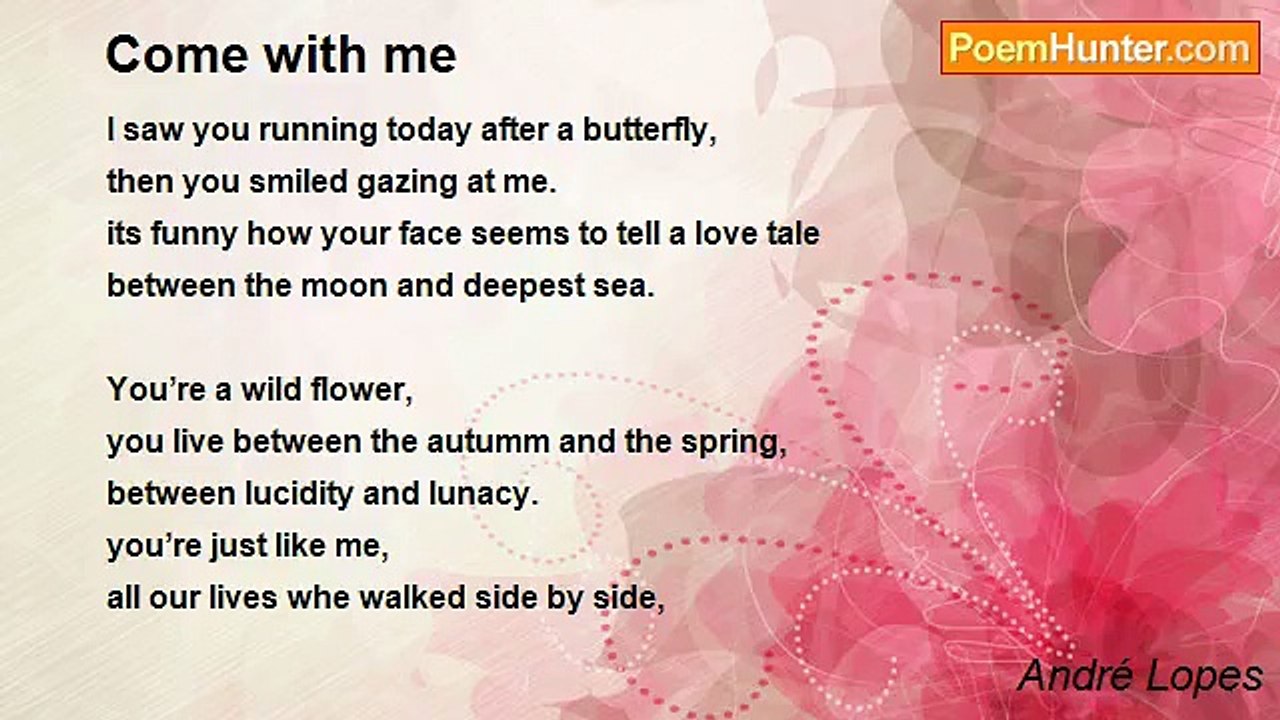 Come with me

PoemHunter.com

I saw you running today after a butterfly,
then you smiled gazing at me.
its funny how your face seems to tell a love tale
between the moon and deepest sea.

You’re a wild flower,
you live between the autumm and the spring,
between lucidity and lunacy.
you’re just like me,
all our lives whe walked side by side,

André Lopes